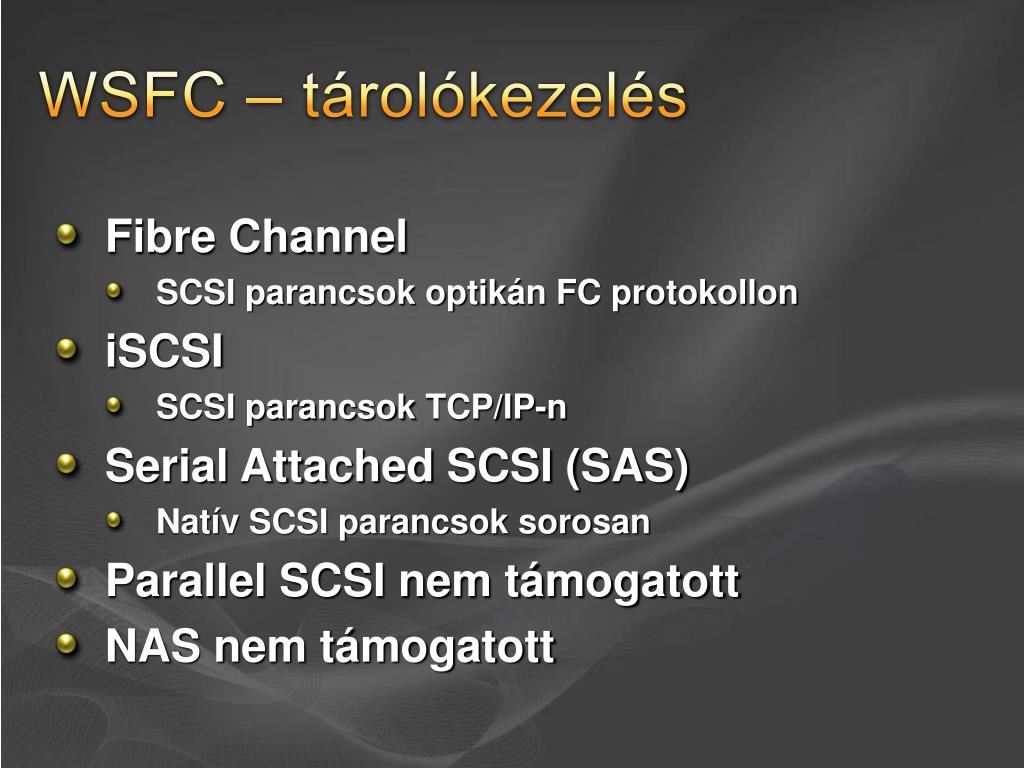 WSFC – tárolókezelés

Fibre Channel
SCSI parancsok optikán FC protokollon
iSCSI
SCSI parancsok TCP/IP-n
Serial Attached SCSI (SAS)
Natív SCSI parancsok sorosan
Parallel SCSI nem támogatott
NAS nem támogatott